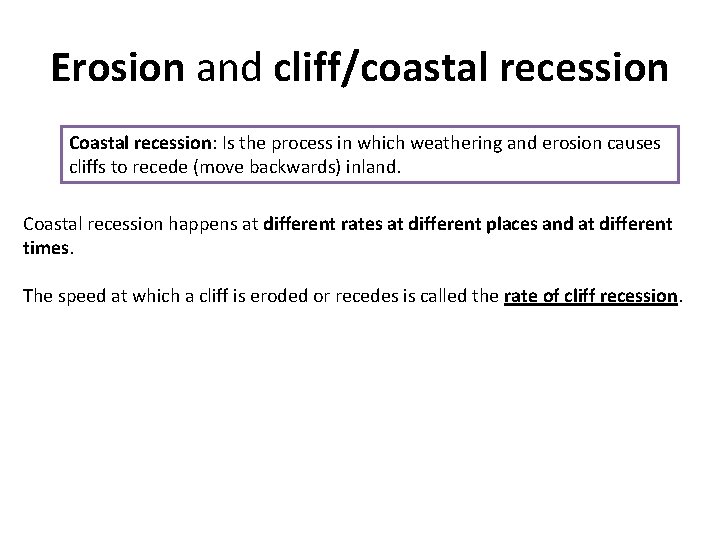 Erosion and cliff/coastal recession

Coastal recession: Is the process in which weathering and erosion causes cliffs to recede (move backwards) inland.

Coastal recession happens at different rates at different places and at different times.

The speed at which a cliff is eroded or recedes is called the rate of cliff recession.